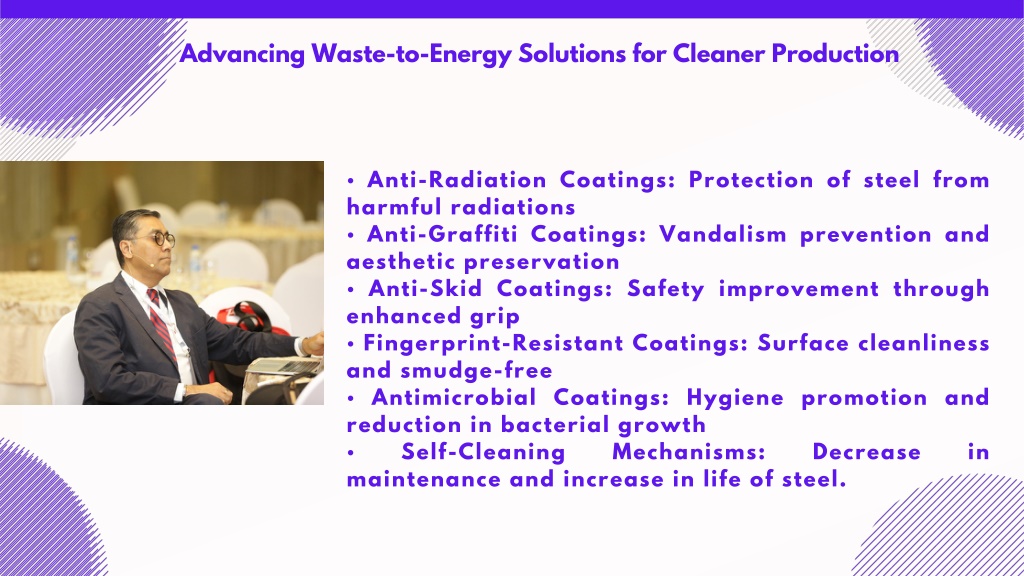 Advancing Waste-to-Energy Solutions for Cleaner Production

• Anti-Radiation Coatings: Protection of steel from harmful radiations
• Anti-Graffiti Coatings: Vandalism prevention and aesthetic preservation
• Anti-Skid Coatings: Safety improvement through enhanced grip
• Fingerprint-Resistant Coatings: Surface cleanliness and smudge-free
• Antimicrobial Coatings: Hygiene promotion and reduction in bacterial growth
• Self-Cleaning Mechanisms: Decrease in maintenance and increase in life of steel.